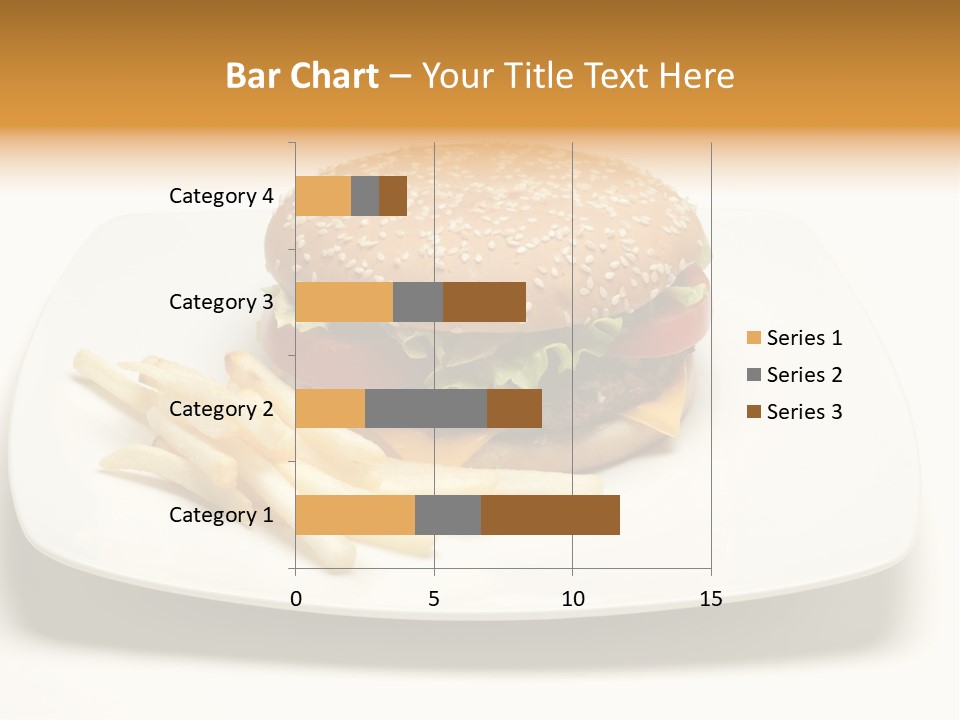 Bar Chart – Your Title Text Here

Category 4
Category 3
Category 2
Category 1

0
5
10
15

Series 1
Series 2
Series 3